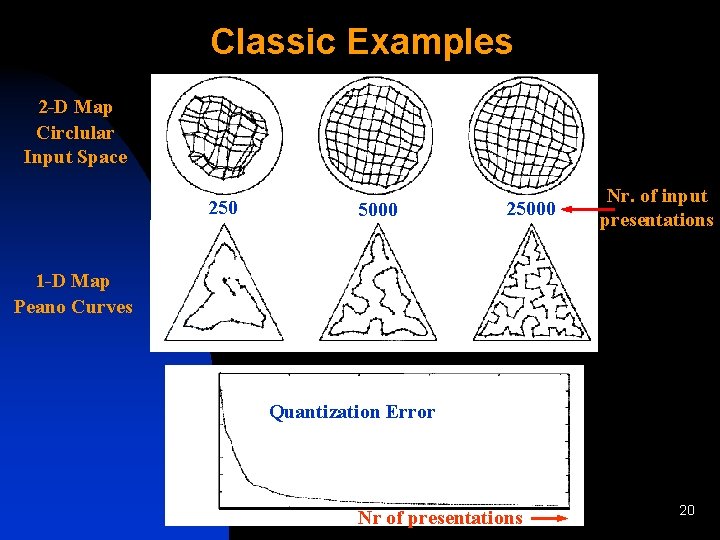 Classic Examples

2-D Map
Circlular
Input Space

250

5000

25000

Nr. of input presentations

1-D Map
Peano Curves

Quantization Error

Nr of presentations

20